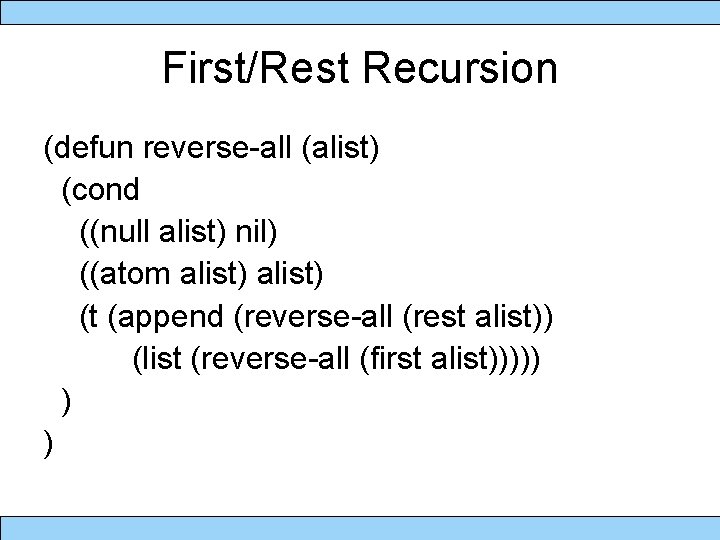 First/Rest Recursion

(defun reverse-all (alist)
  (cond
    ((null alist) nil)
    ((atom alist) alist)
    (t (append (reverse-all (rest alist))
          (list (reverse-all (first alist)))))
  )
)